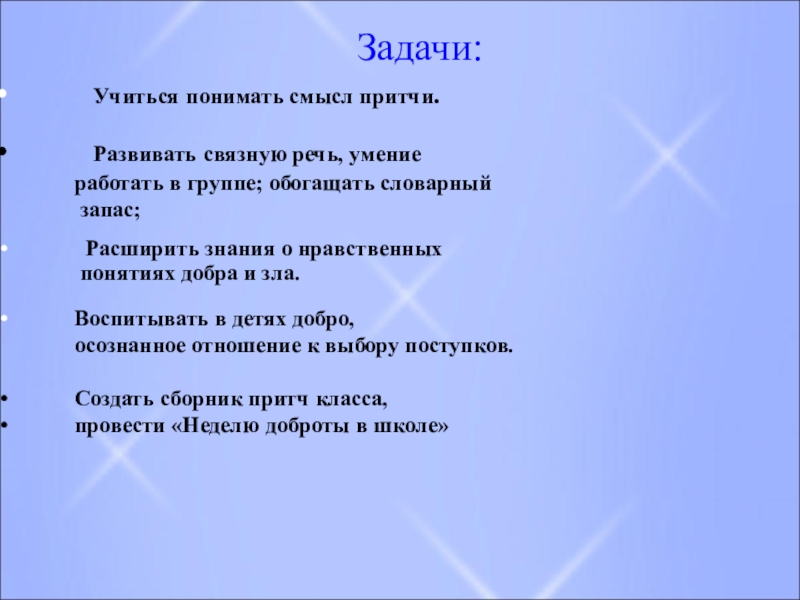 Задачи:

• Учиться понимать смысл притчи.

• Развивать связную речь, умение работать в группе; обогащать словарный запас;

• Расширить знания о нравственных понятиях добра и зла.

• Воспитывать в детях добро, осознанное отношение к выбору поступков.

• Создать сборник притч класса,
• провести «Неделю доброты в школе»